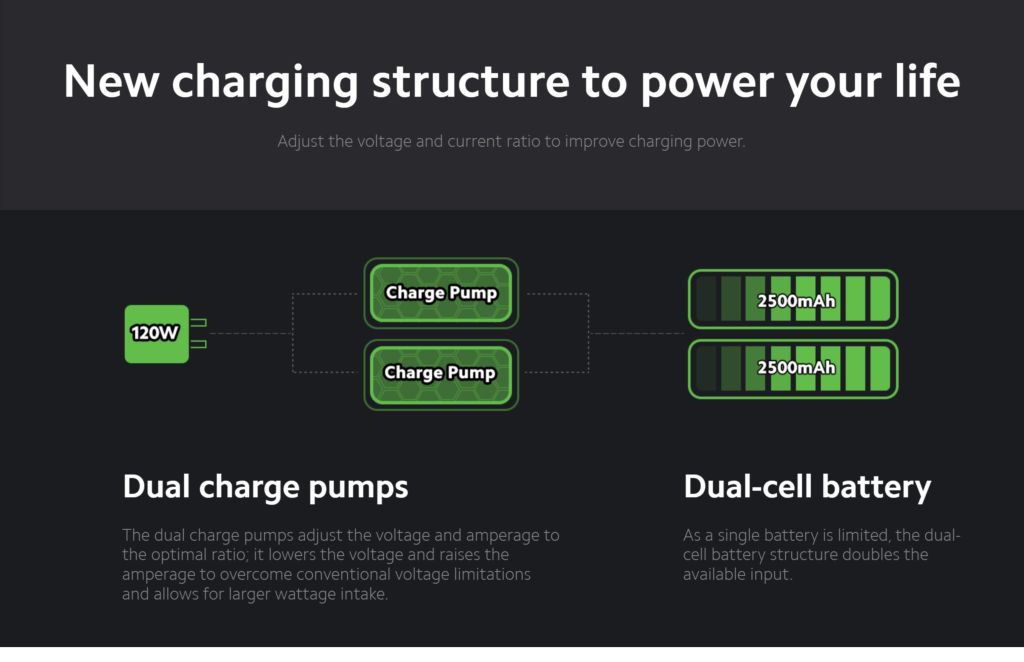 New charging structure to power your life

Adjust the voltage and current ratio to improve charging power.

120W

Charge Pump

Charge Pump

2500mAh

2500mAh

Dual charge pumps

The dual charge pumps adjust the voltage and amperage to the optimal ratio; it lowers the voltage and raises the amperage to overcome conventional voltage limitations and allows for larger wattage intake.

Dual-cell battery

As a single battery is limited, the dual-cell battery structure doubles the available input.